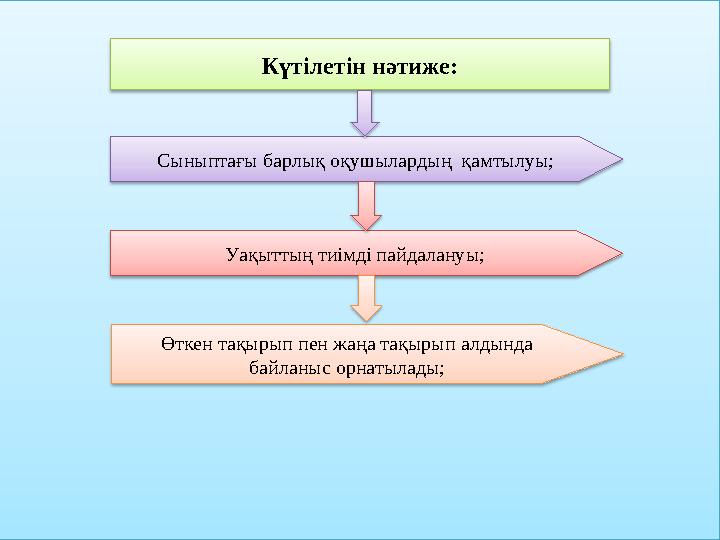 Күтілетін нәтиже:

Сыныптағы барлық оқушылардың қамтылуы;

Уақыттың тиімді пайдалануы;

Өткен тақырып пен жаңа тақырып алдында байланыс орнатылады;